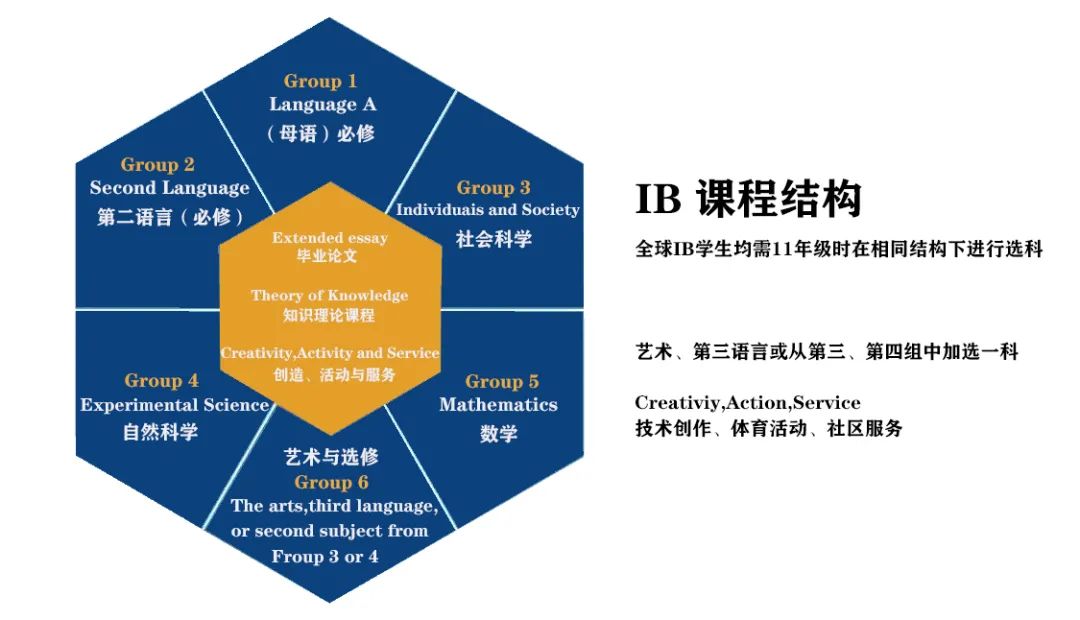 Group 1
Language A
（母语）必修

Group 2
Second Language
第二语言（必修）

Group 3
Individuais and Society
社会科学

Extended essay
毕业论文

Theory of Knowledge
知识理论课程

Creativity,Activity and Service
创造、活动与服务

Group 4
Experimental Science
自然科学

Group 5
Mathematics
数学

艺术与选修
Group 6
The arts,third language, or second subject from Froup 3 or 4

IB 课程结构

全球IB学生均需11年级时在相同结构下进行选科

艺术、第三语言或从第三、第四组中加选一科

Creativiy,Action,Service
技术创作、体育活动、社区服务